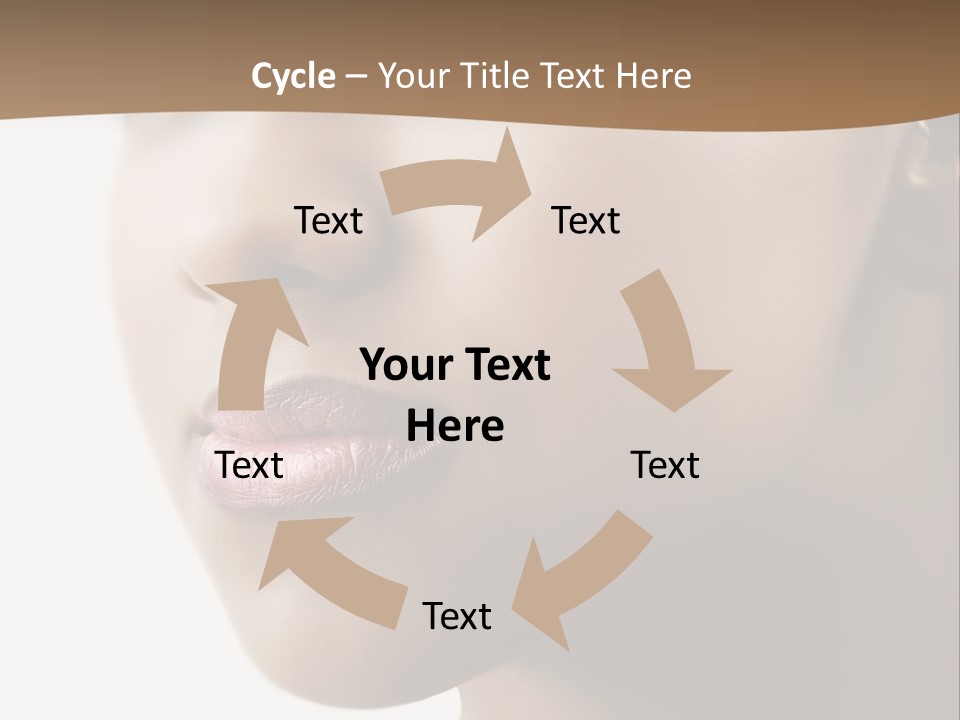 Cycle – Your Title Text Here

Text

Text

Your Text Here

Text

Text

Text